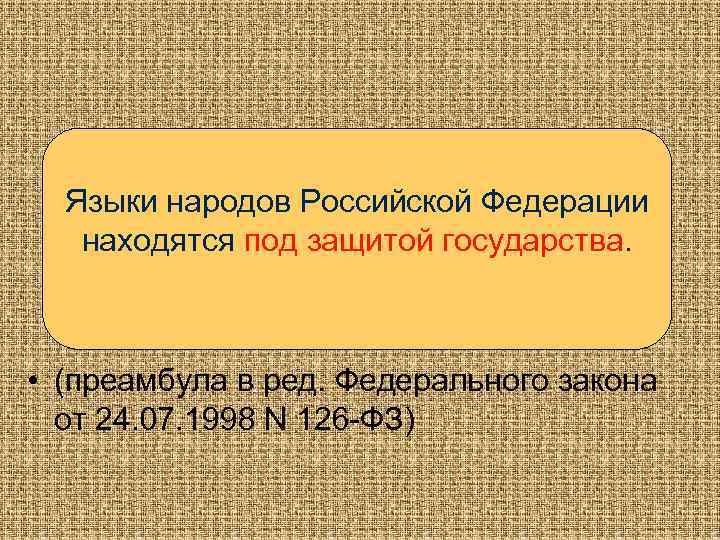 Языки народов Российской Федерации находятся под защитой государства.

• (преамбула в ред. Федерального закона от 24.07.1998 N 126-ФЗ)